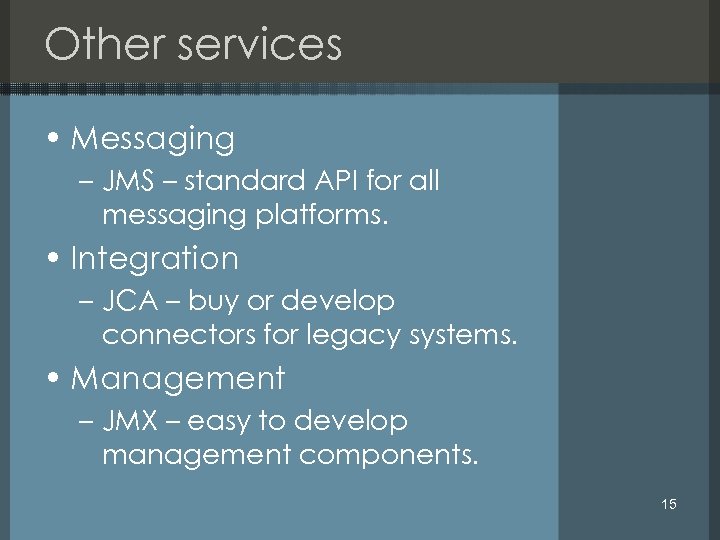 Other services

• Messaging
– JMS – standard API for all messaging platforms.

• Integration
– JCA – buy or develop connectors for legacy systems.

• Management
– JMX – easy to develop management components.

15